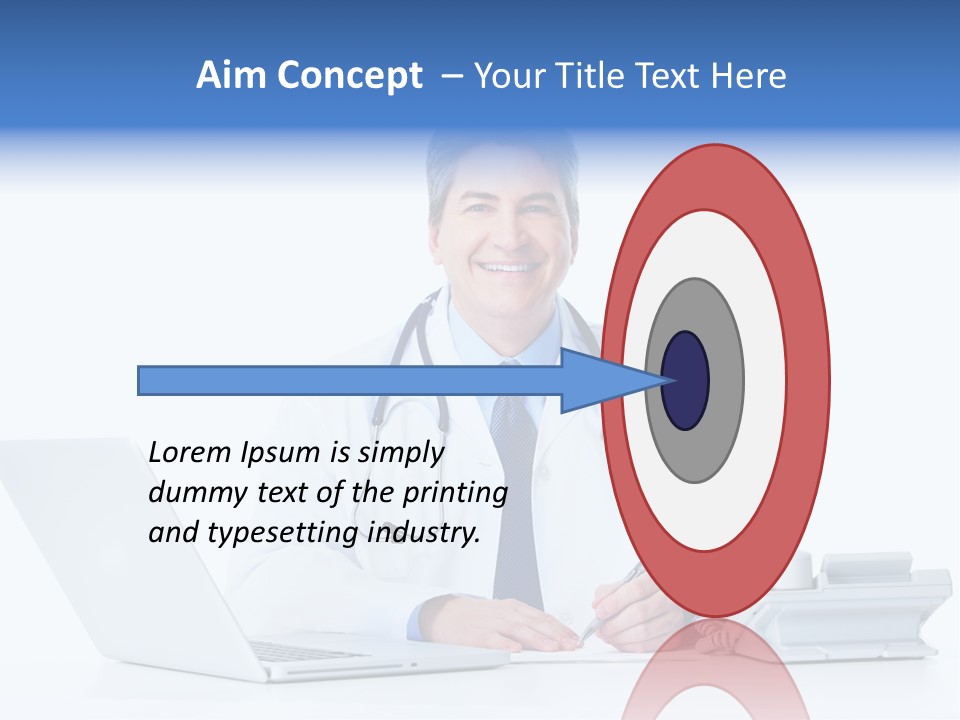 Aim Concept – Your Title Text Here

Lorem Ipsum is simply dummy text of the printing and typesetting industry.